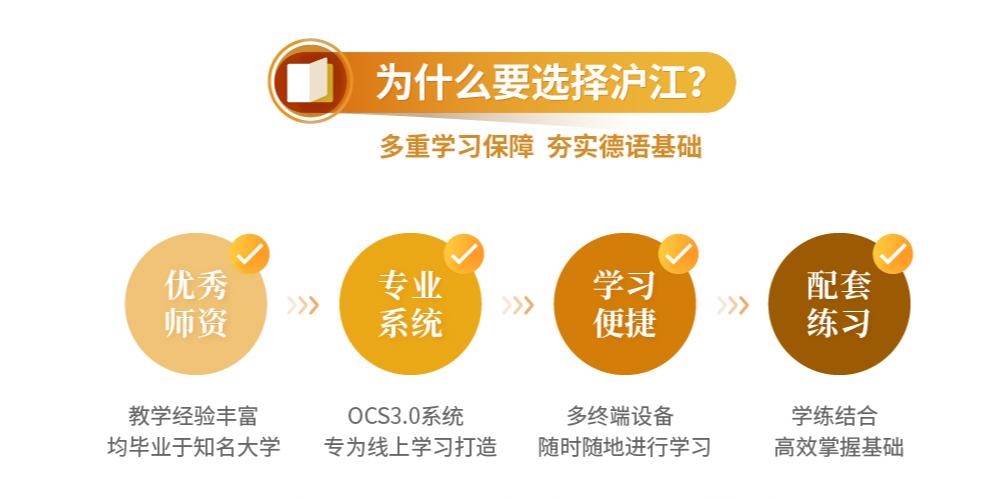 为什么要选择沪江?

多重学习保障 夯实德语基础

优秀师资

教学经验丰富
均毕业于知名大学

专业系统

OCS3.0系统
专为线上学习打造

学习便捷

多终端设备
随时随地进行学习

配套练习

学练结合
高效掌握基础